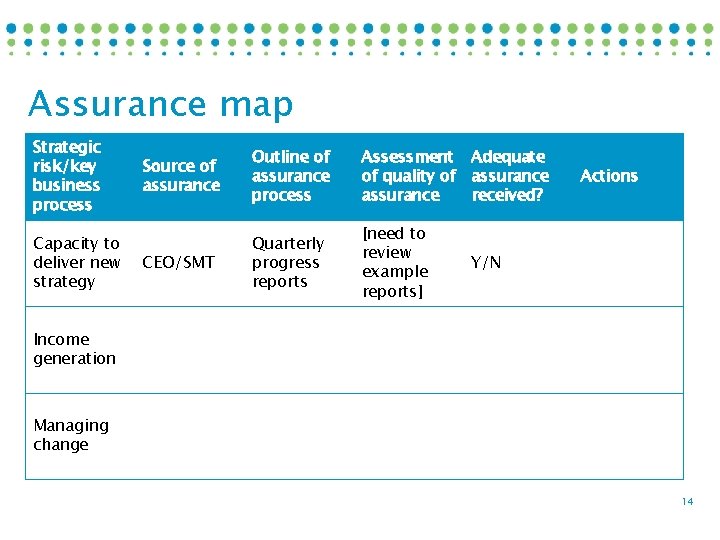 Assurance map

| Strategic risk/key business process | Source of assurance | Outline of assurance process | Assessment of quality of assurance | Adequate assurance received? | Actions |
|---|---|---|---|---|---|
| Capacity to deliver new strategy | CEO/SMT | Quarterly progress reports | [need to review example reports] | Y/N | |
| Income generation | | | | | |
| Managing change | | | | | |

14